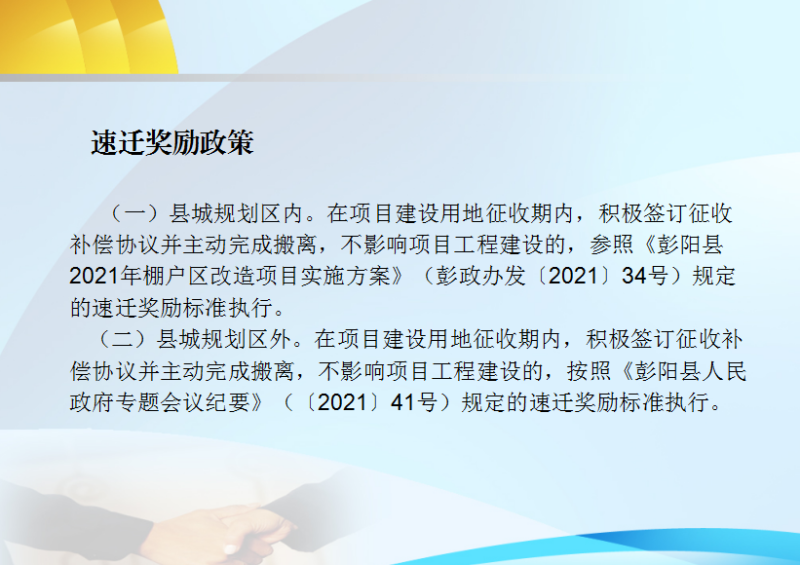 速迁奖励政策

（一）县城规划区内。在项目建设用地征收期内，积极签订征收补偿协议并主动完成搬离，不影响项目工程建设的，参照《彭阳县2021年棚户区改造项目实施方案》（彭政办发〔2021〕34号）规定的速迁奖励标准执行。

（二）县城规划区外。在项目建设用地征收期内，积极签订征收补偿协议并主动完成搬离，不影响项目工程建设的，按照《彭阳县人民政府专题会议纪要》（〔2021〕41号）规定的速迁奖励标准执行。